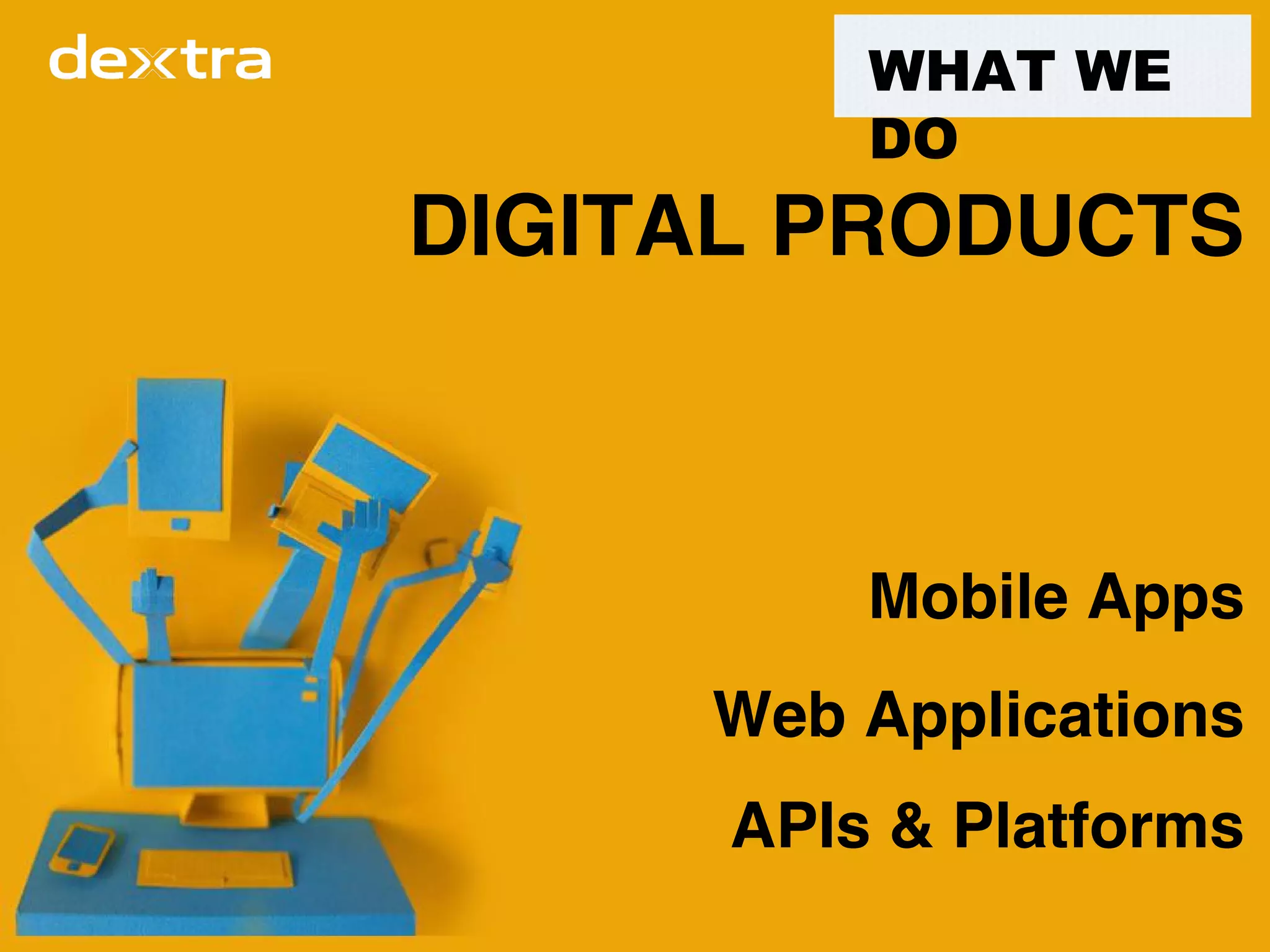 dextra

WHAT WE DO

DIGITAL PRODUCTS

Mobile Apps

Web Applications

APIs & Platforms